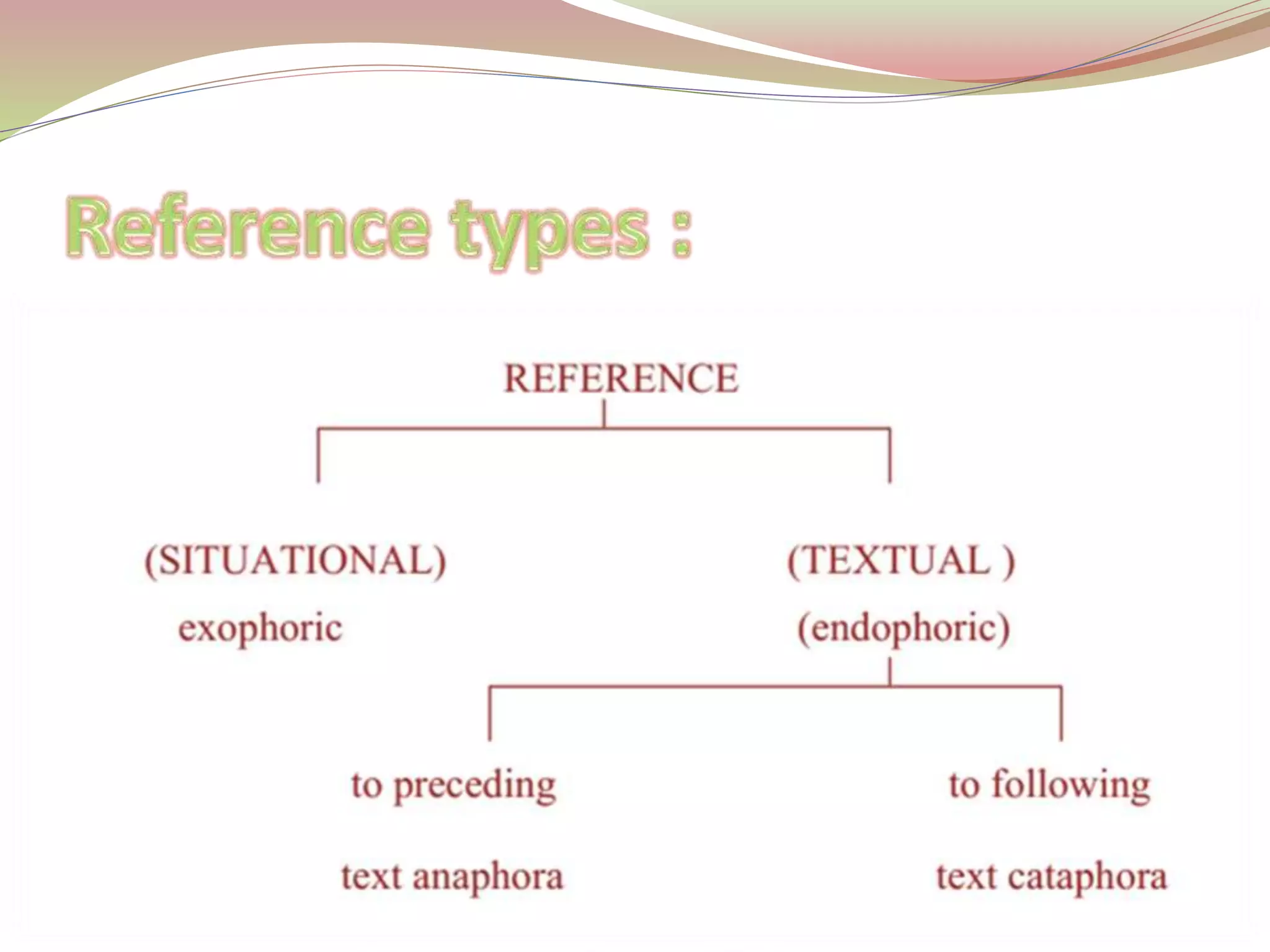 Reference types :

REFERENCE

(SITUATIONAL)
exophoric

(TEXTUAL )
(endophoric)

to preceding
text anaphora

to following
text cataphora